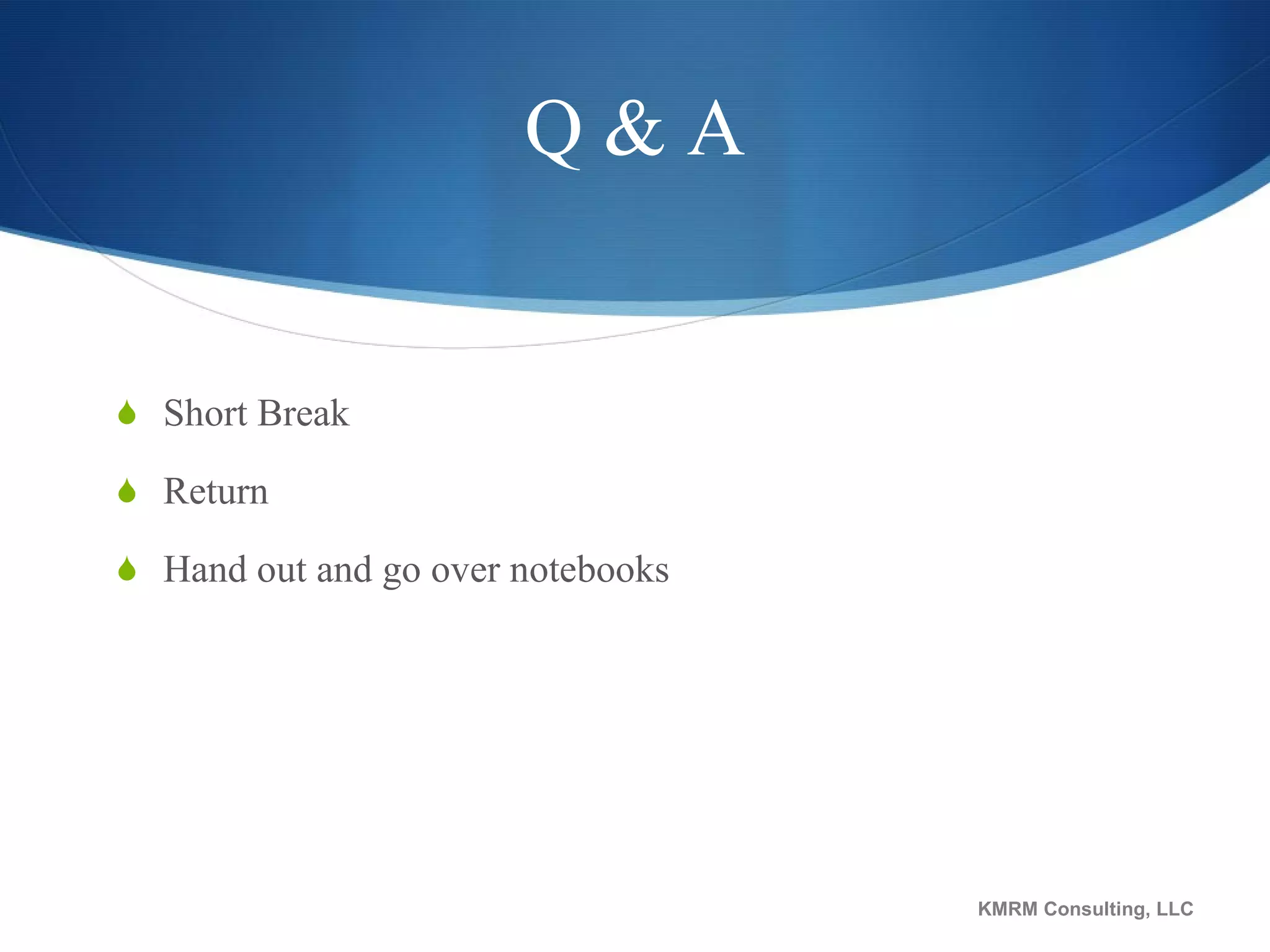 Q & A

Short Break

Return

Hand out and go over notebooks

KMRM Consulting, LLC